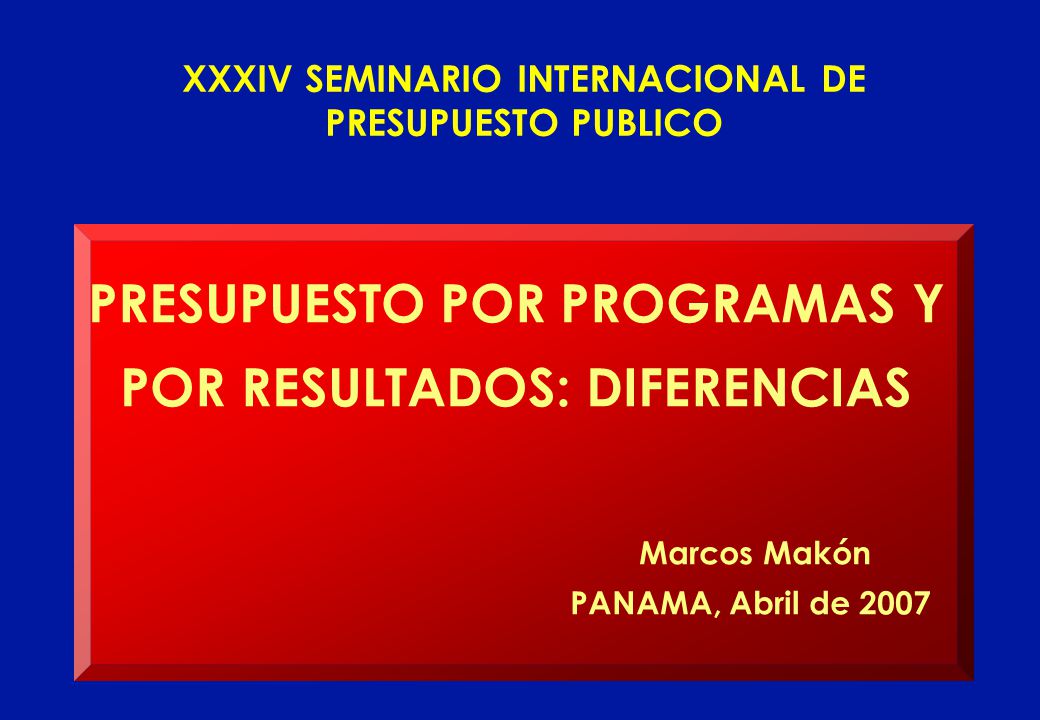 XXXIV SEMINARIO INTERNACIONAL DE PRESUPUESTO PUBLICO

PRESUPUESTO POR PROGRAMAS Y POR RESULTADOS: DIFERENCIAS

Marcos Makón
PANAMA, Abril de 2007